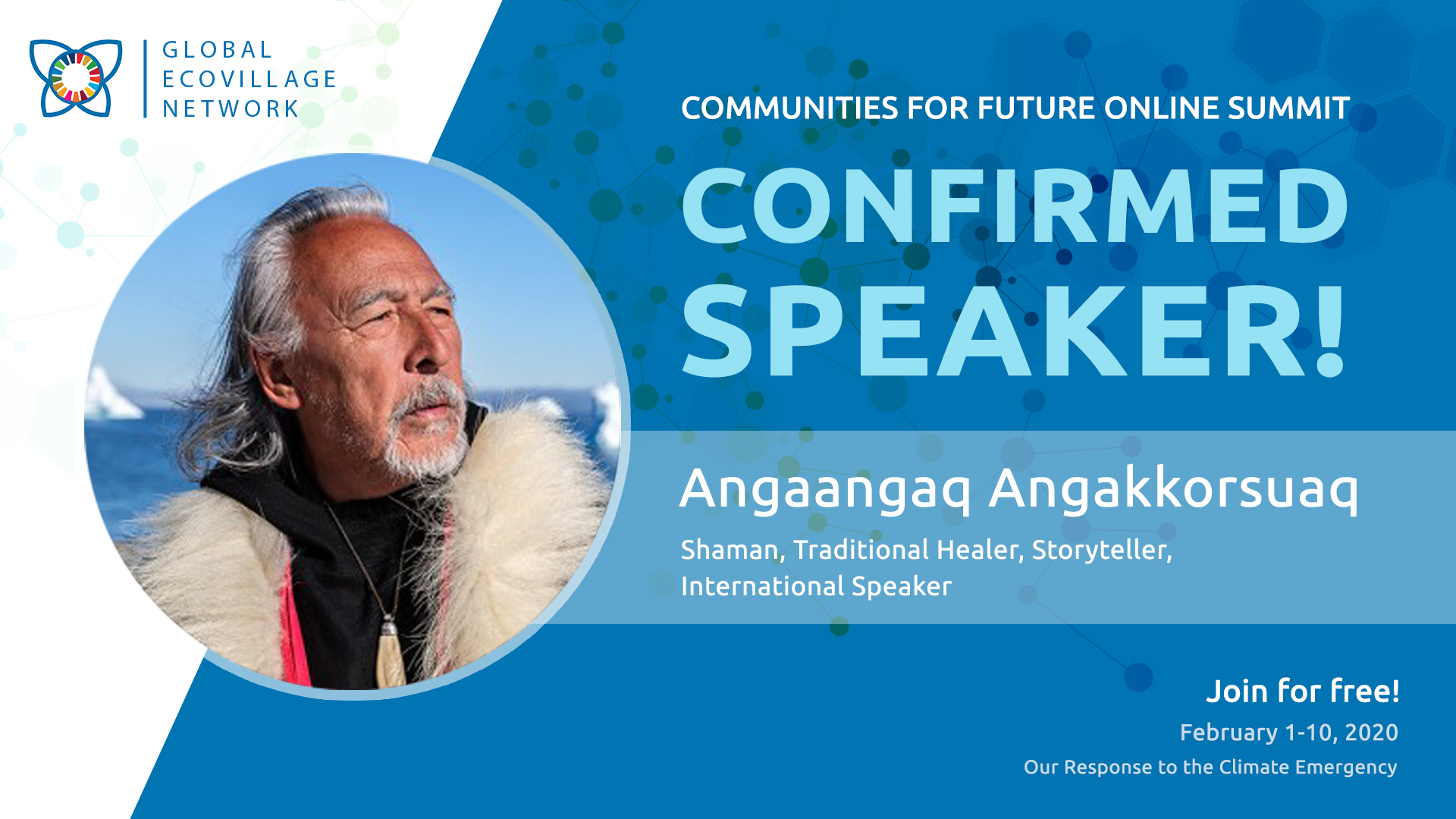 GLOBAL ECOVILLAGE NETWORK

COMMUNITIES FOR FUTURE ONLINE SUMMIT

CONFIRMED SPEAKER!

Angaangaq Angakkorsuaq

Shaman, Traditional Healer, Storyteller, International Speaker

Join for free!

February 1-10, 2020

Our Response to the Climate Emergency